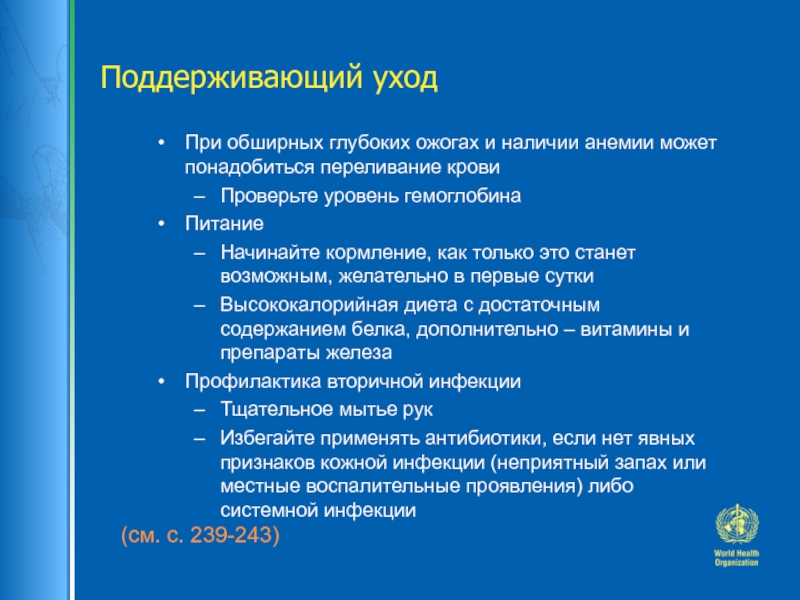 Поддерживающий уход

• При обширных глубоких ожогах и наличии анемии может понадобиться переливание крови
– Проверьте уровень гемоглобина
• Питание
– Начинайте кормление, как только это станет возможным, желательно в первые сутки
– Высококалорийная диета с достаточным содержанием белка, дополнительно – витамины и препараты железа
• Профилактика вторичной инфекции
– Тщательное мытье рук
– Избегайте применять антибиотики, если нет явных признаков кожной инфекции (неприятный запах или местные воспалительные проявления) либо системной инфекции

(см. с. 239-243)

World Health Organization